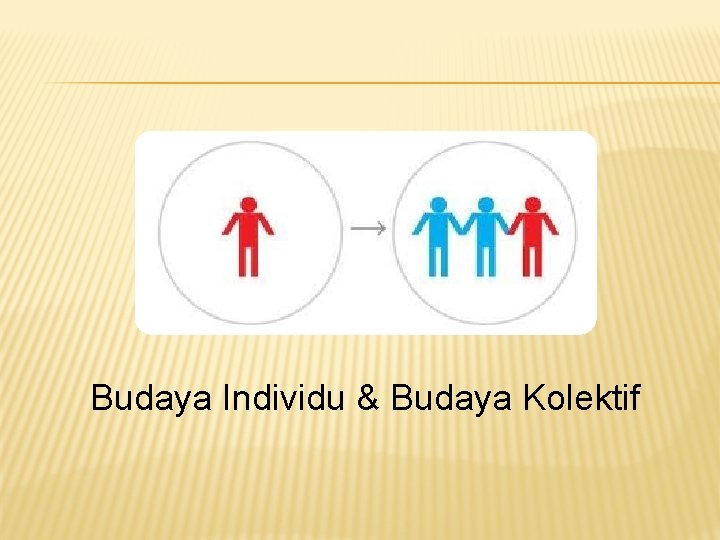 Budaya Individu & Budaya Kolektif